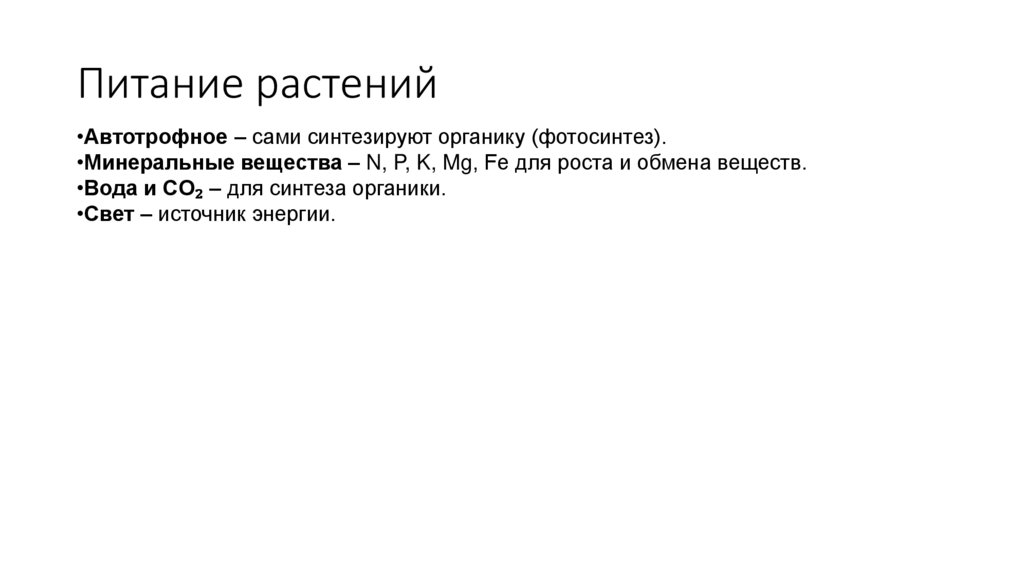 Питание растений

•Автотрофное – сами синтезируют органику (фотосинтез).
•Минеральные вещества – N, P, K, Mg, Fe для роста и обмена веществ.
•Вода и $CO_2$ – для синтеза органики.
•Свет – источник энергии.